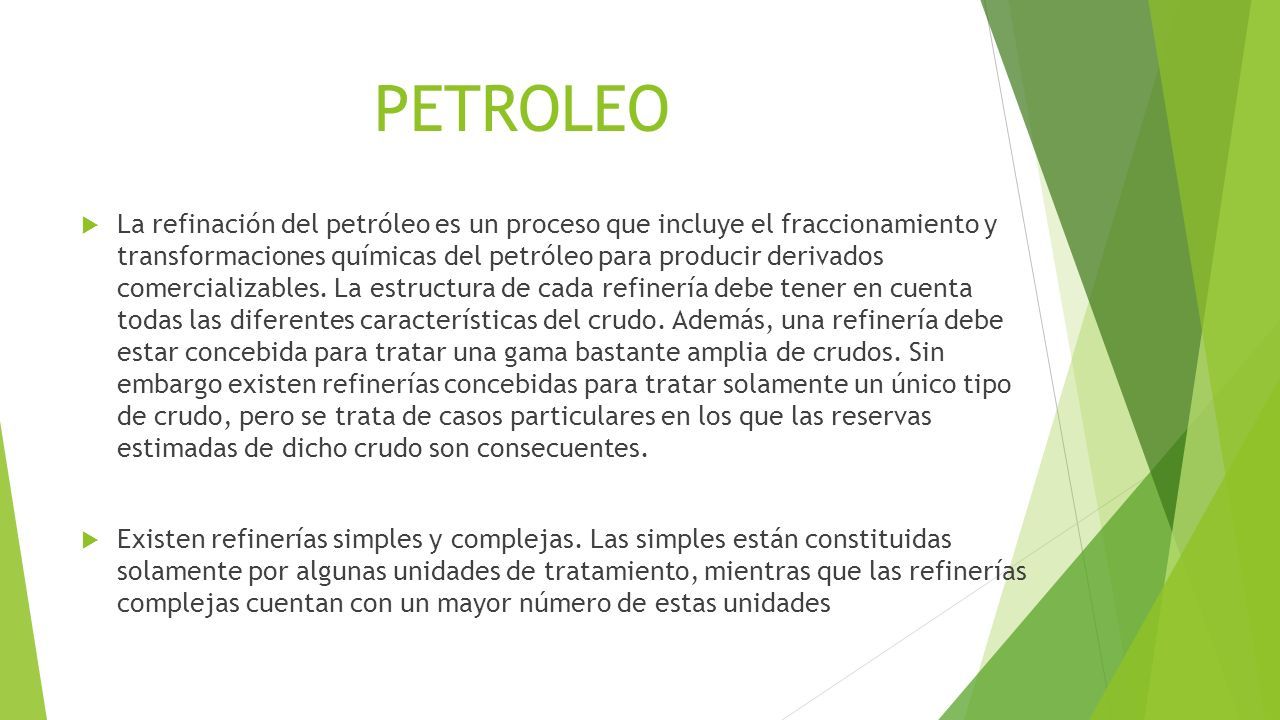 PETROLEO

La refinación del petróleo es un proceso que incluye el fraccionamiento y transformaciones químicas del petróleo para producir derivados comercializables. La estructura de cada refinería debe tener en cuenta todas las diferentes características del crudo. Además, una refinería debe estar concebida para tratar una gama bastante amplia de crudos. Sin embargo existen refinerías concebidas para tratar solamente un único tipo de crudo, pero se trata de casos particulares en los que las reservas estimadas de dicho crudo son consecuentes.

Existen refinerías simples y complejas. Las simples están constituidas solamente por algunas unidades de tratamiento, mientras que las refinerías complejas cuentan con un mayor número de estas unidades